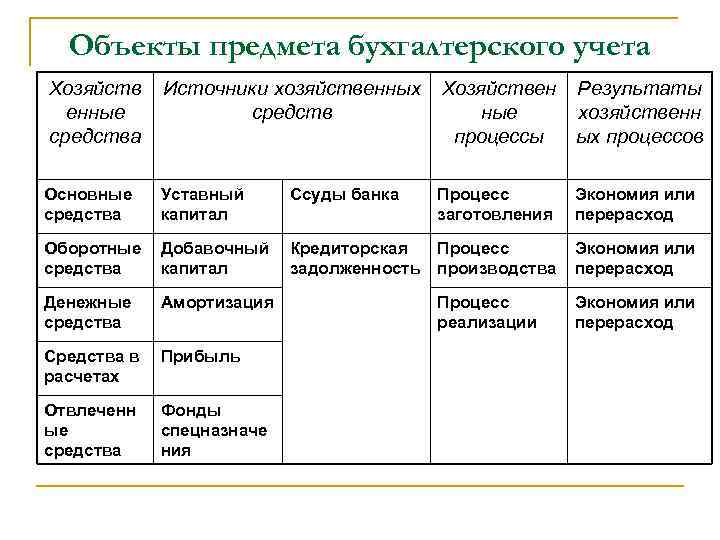 Объекты предмета бухгалтерского учета

| Хозяйственные средства | Источники хозяйственных средств | | Хозяйственные процессы | Результаты хозяйственных процессов |
|---|---|---|---|---|
| Основные средства | Уставный капитал | Ссуды банка | Процесс заготовления | Экономия или перерасход |
| Оборотные средства | Добавочный капитал | Кредиторская задолженность | Процесс производства | Экономия или перерасход |
| Денежные средства | Амортизация | | Процесс реализации | Экономия или перерасход |
| Средства в расчетах | Прибыль | | | |
| Отвлеченные средства | Фонды спецназначения | | | |